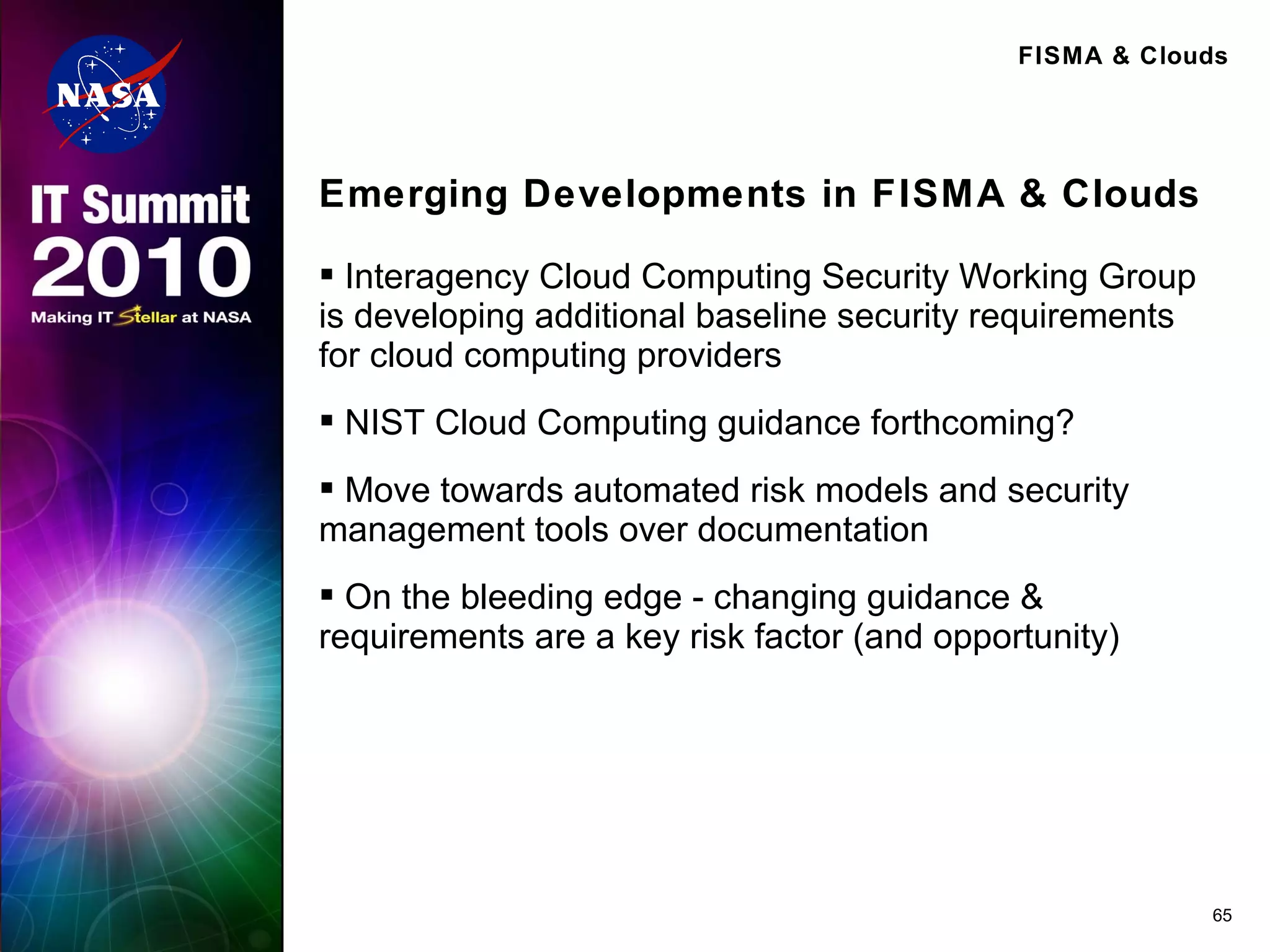 NASA

IT Summit 2010

Making IT Stellar at NASA

FISMA & Clouds

Emerging Developments in FISMA & Clouds

▪ Interagency Cloud Computing Security Working Group is developing additional baseline security requirements for cloud computing providers

▪ NIST Cloud Computing guidance forthcoming?

▪ Move towards automated risk models and security management tools over documentation

▪ On the bleeding edge - changing guidance & requirements are a key risk factor (and opportunity)

65